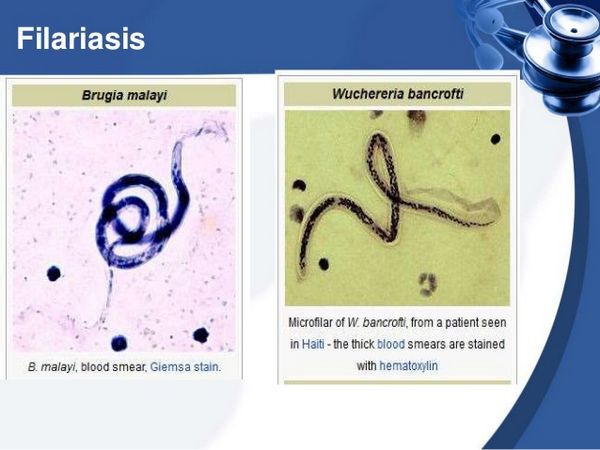 Filariasis

Brugia malayi

B. malayi, blood smear, Giemsa stain.

Wuchereria bancrofti

Microfilar of W. bancrofti, from a patient seen in Haiti - the thick blood smears are stained with hematoxylin